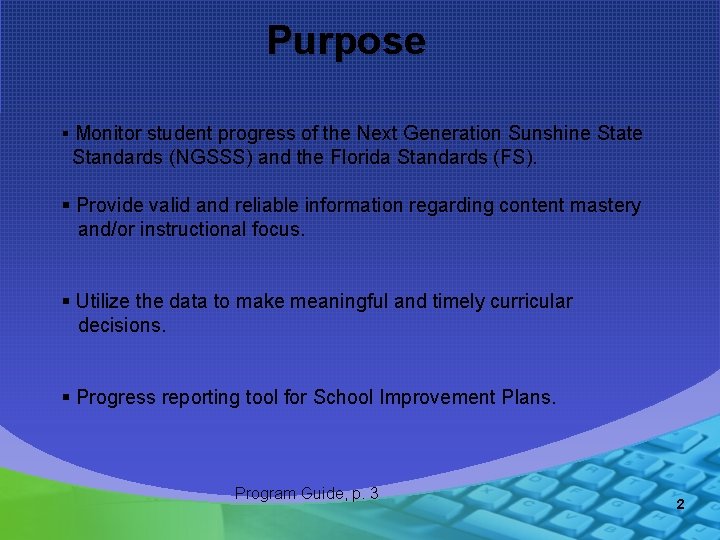 Purpose

▪ Monitor student progress of the Next Generation Sunshine State Standards (NGSSS) and the Florida Standards (FS).

▪ Provide valid and reliable information regarding content mastery and/or instructional focus.

▪ Utilize the data to make meaningful and timely curricular decisions.

▪ Progress reporting tool for School Improvement Plans.

Program Guide, p. 3

2